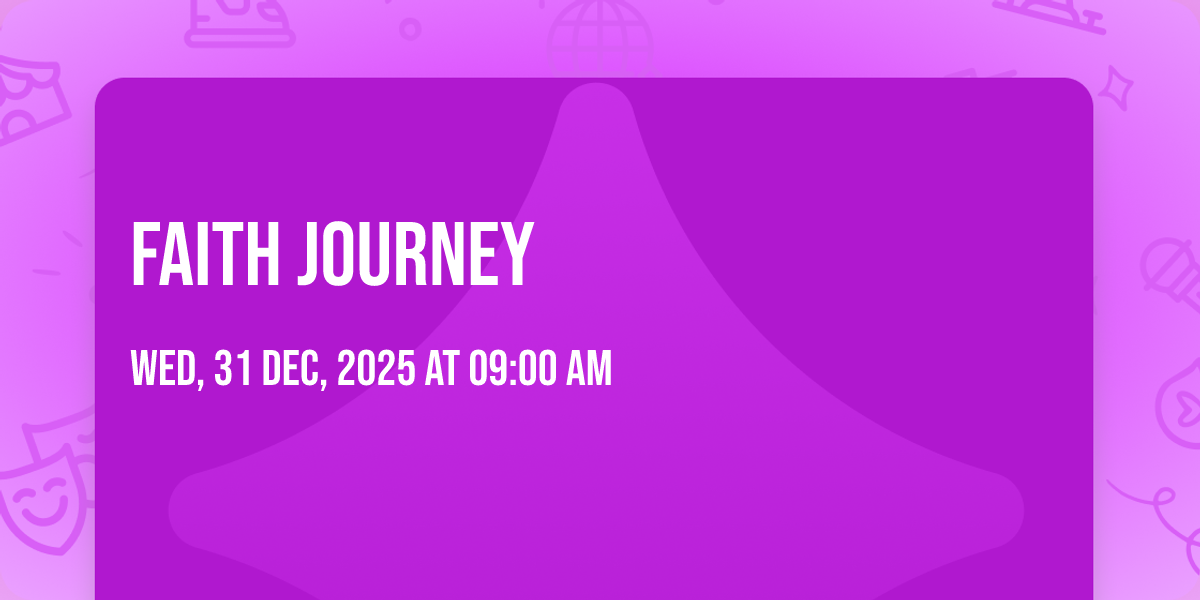 FAITH JOURNEY

WED, 31 DEC, 2025 AT 09:00 AM